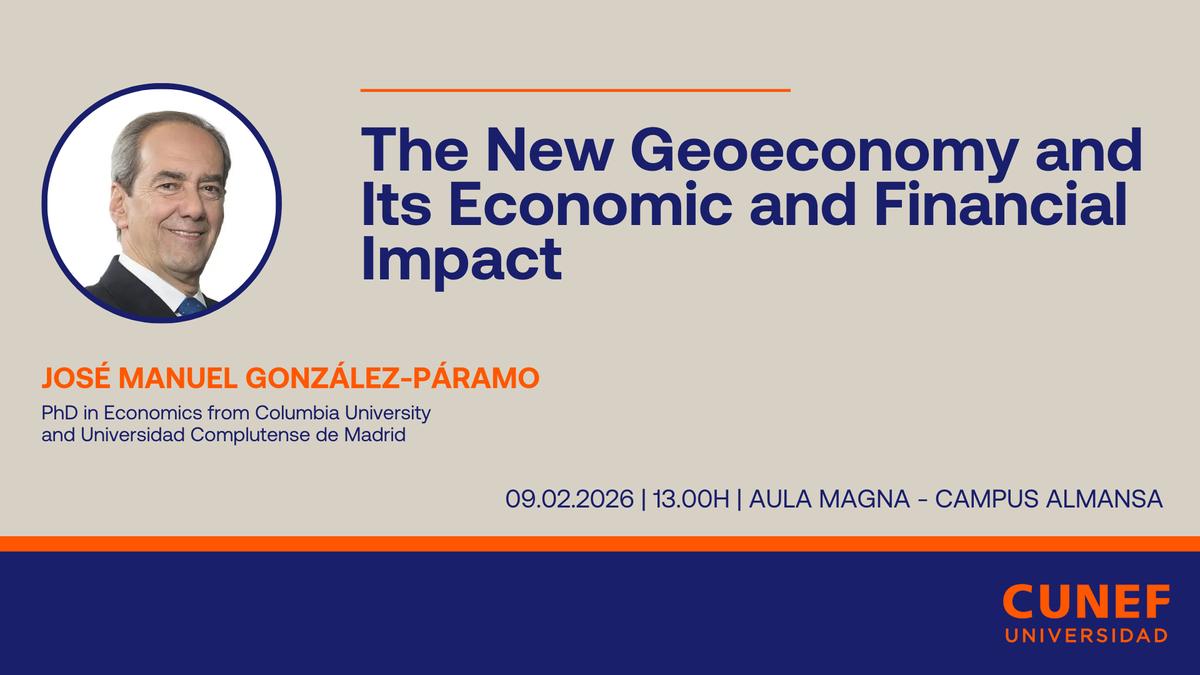 The New Geoeconomy and Its Economic and Financial Impact

JOSÉ MANUEL GONZÁLEZ-PÁRAMO

PhD in Economics from Columbia University and Universidad Complutense de Madrid

09.02.2026 | 13.00H | AULA MAGNA - CAMPUS ALMANSA

CUNEF
UNIVERSIDAD